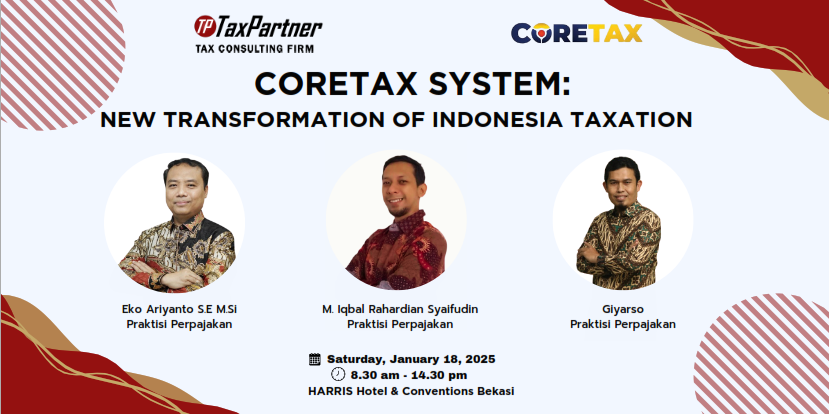 TP TaxPartner
TAX CONSULTING FIRM

CORETAX

CORETAX SYSTEM:
NEW TRANSFORMATION OF INDONESIA TAXATION

Eko Ariyanto S.E M.Si
Praktisi Perpajakan

M. Iqbal Rahardian Syaifudin
Praktisi Perpajakan

Giyarso
Praktisi Perpajakan

Saturday, January 18, 2025
8.30 am - 14.30 pm
HARRIS Hotel & Conventions Bekasi